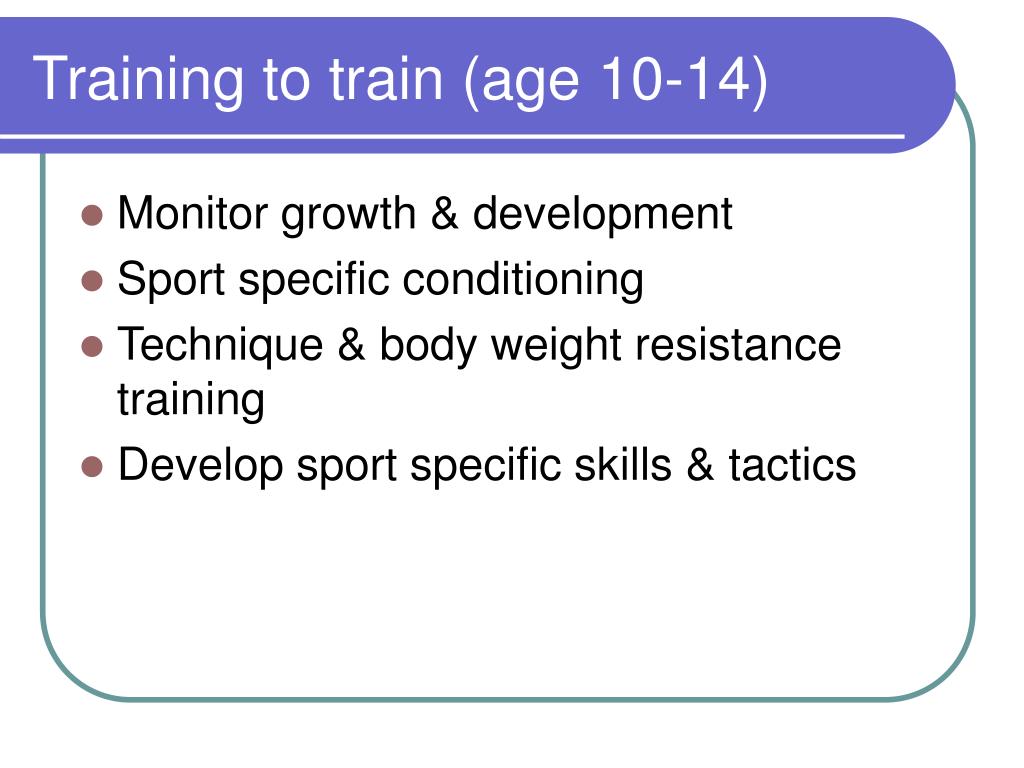 Training to train (age 10-14)

- Monitor growth & development
- Sport specific conditioning
- Technique & body weight resistance training
- Develop sport specific skills & tactics